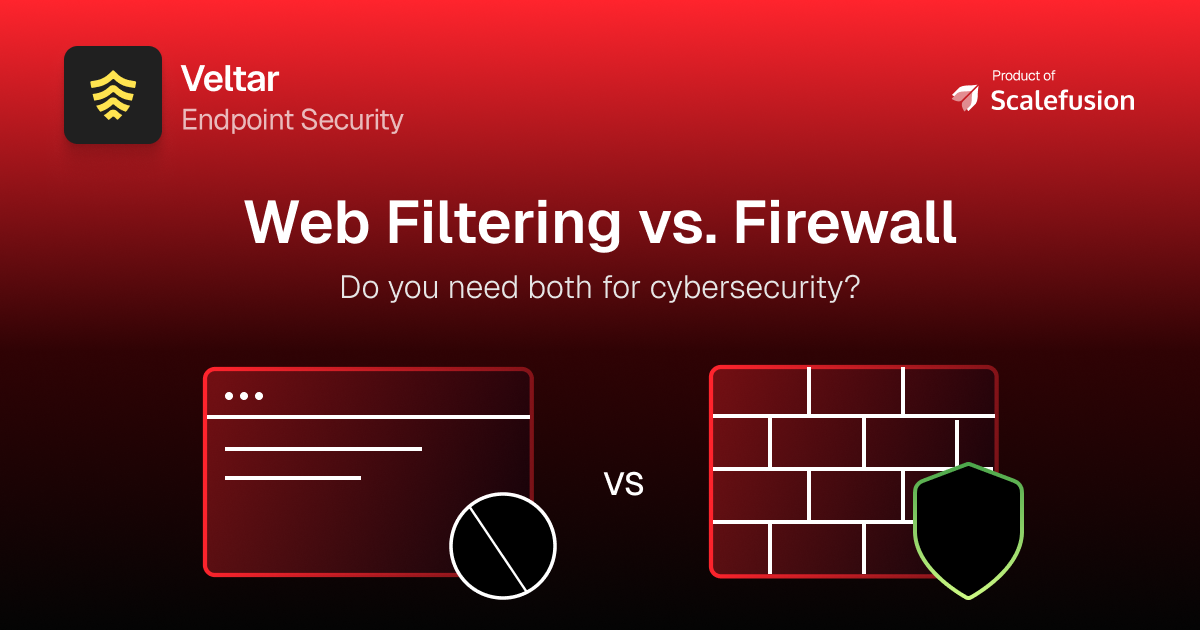 Veltar
Endpoint Security

Product of
Scalefusion

Web Filtering vs. Firewall

Do you need both for cybersecurity?

VS